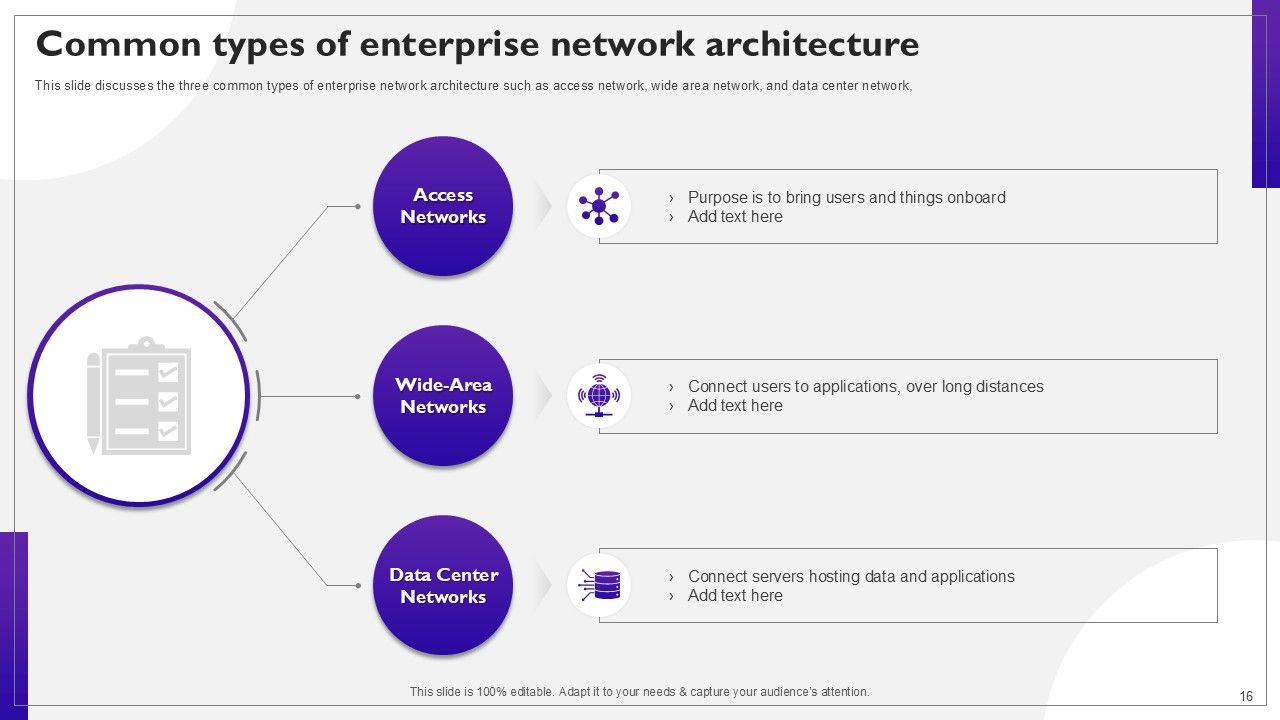 Common types of enterprise network architecture

This slide discusses the three common types of enterprise network architecture such as access network, wide area network, and data center network,

Access Networks

› Purpose is to bring users and things onboard
› Add text here

Wide-Area Networks

› Connect users to applications, over long distances
› Add text here

Data Center Networks

› Connect servers hosting data and applications
› Add text here

This slide is 100% editable. Adapt it to your needs & capture your audience's attention.

16